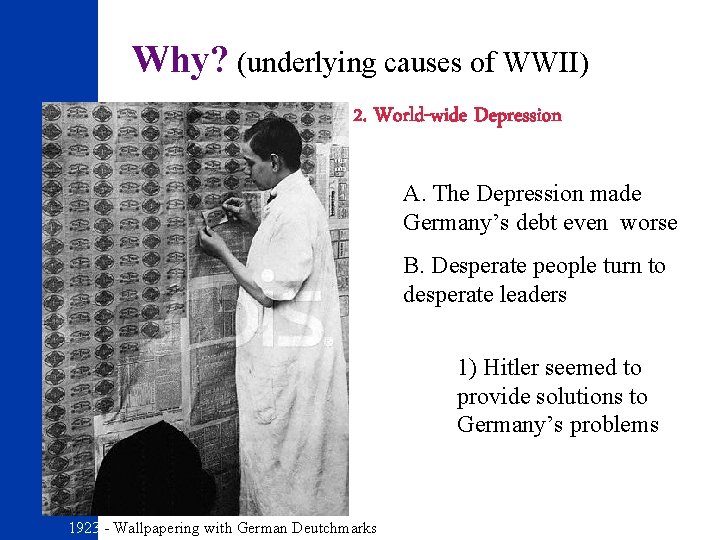 Why? (underlying causes of WWII)

2. World-wide Depression

A. The Depression made Germany's debt even worse

B. Desperate people turn to desperate leaders

1) Hitler seemed to provide solutions to Germany's problems

1923 - Wallpapering with German Deutchmarks